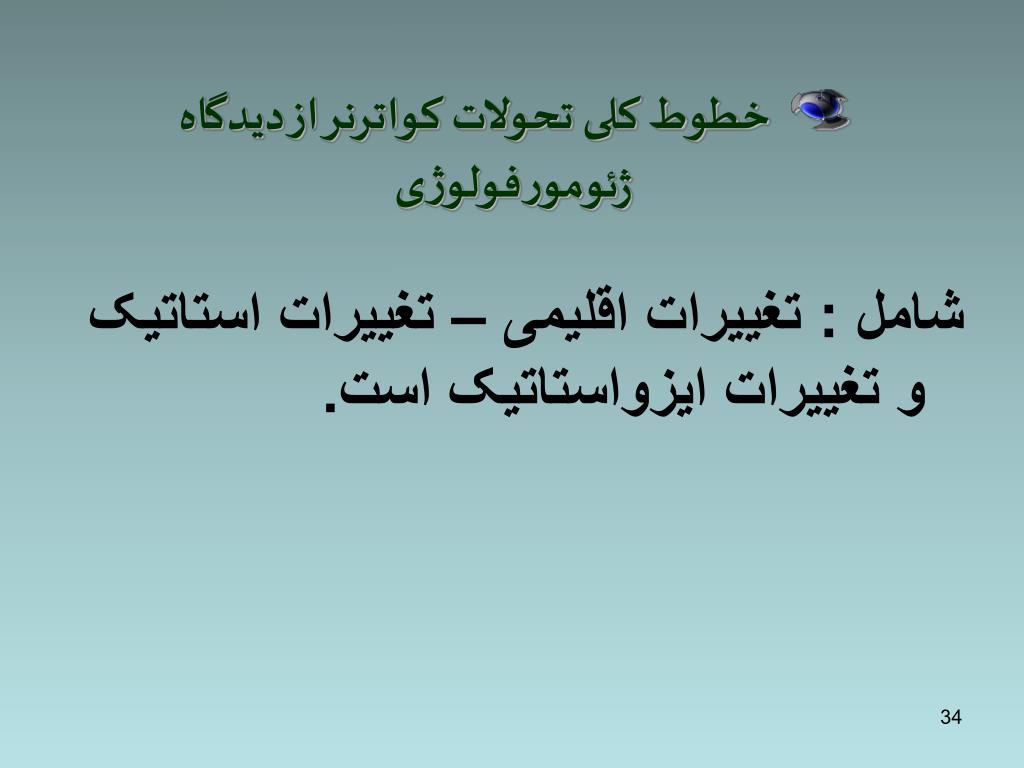 خطوط کلی تحولات کواترنرازدیدگاه ژئومورفولوژی

شامل : تغییرات اقلیمی – تغییرات استاتیک و تغییرات ایزواستاتیک است.

34